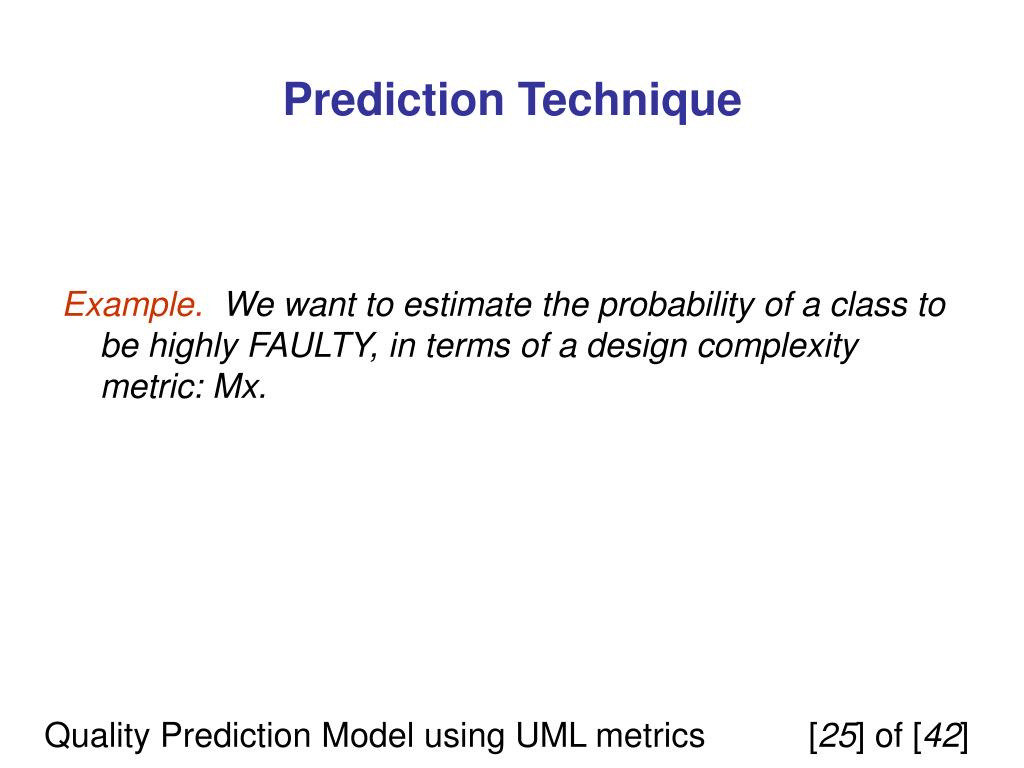 Prediction Technique

Example. We want to estimate the probability of a class to be highly FAULTY, in terms of a design complexity metric: Mx.

Quality Prediction Model using UML metrics [25] of [42]